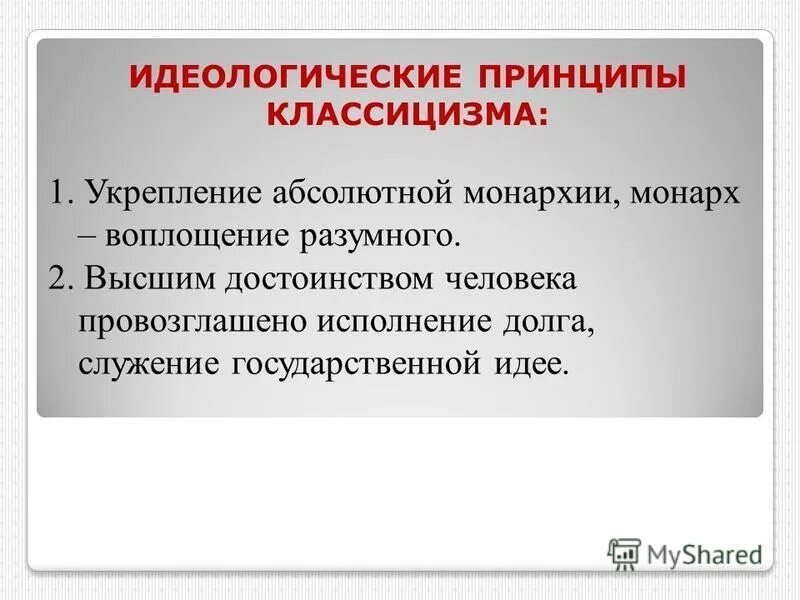 ИДЕОЛОГИЧЕСКИЕ ПРИНЦИПЫ КЛАССИЦИЗМА:

1. Укрепление абсолютной монархии, монарх – воплощение разумного.
2. Высшим достоинством человека провозглашено исполнение долга, служение государственной идее.

MyShared